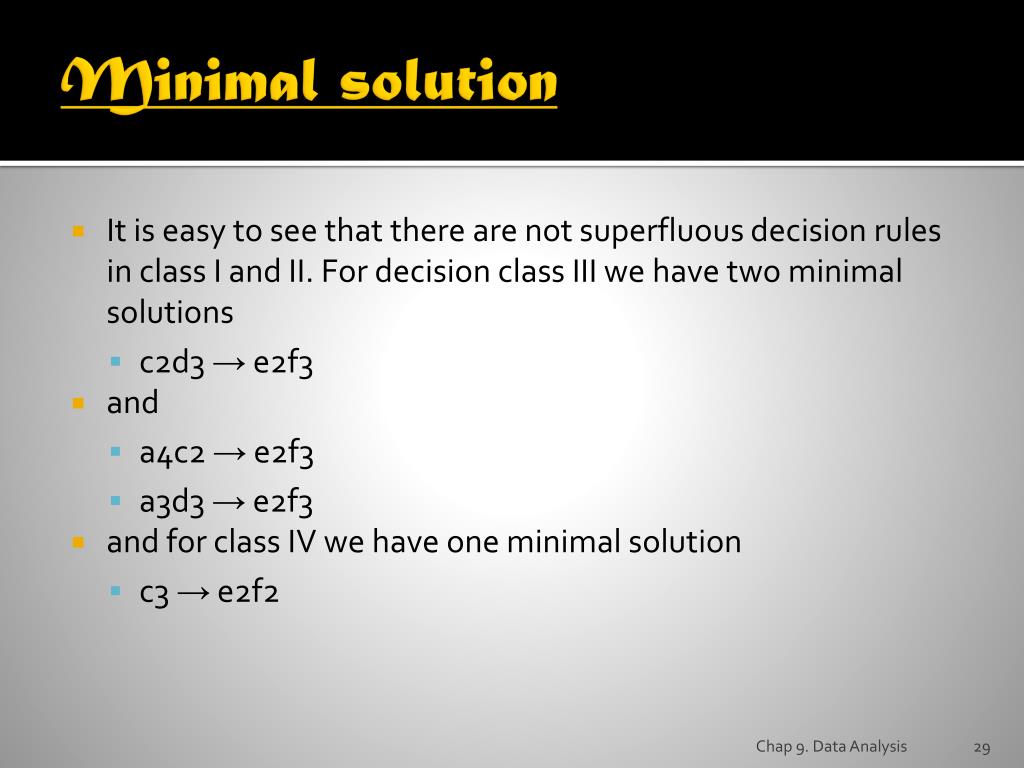 Minimal solution

It is easy to see that there are not superfluous decision rules in class I and II. For decision class III we have two minimal solutions

c2d3 → e2f3

and

a4c2 → e2f3

a3d3 → e2f3

and for class IV we have one minimal solution

c3 → e2f2

Chap 9. Data Analysis 29